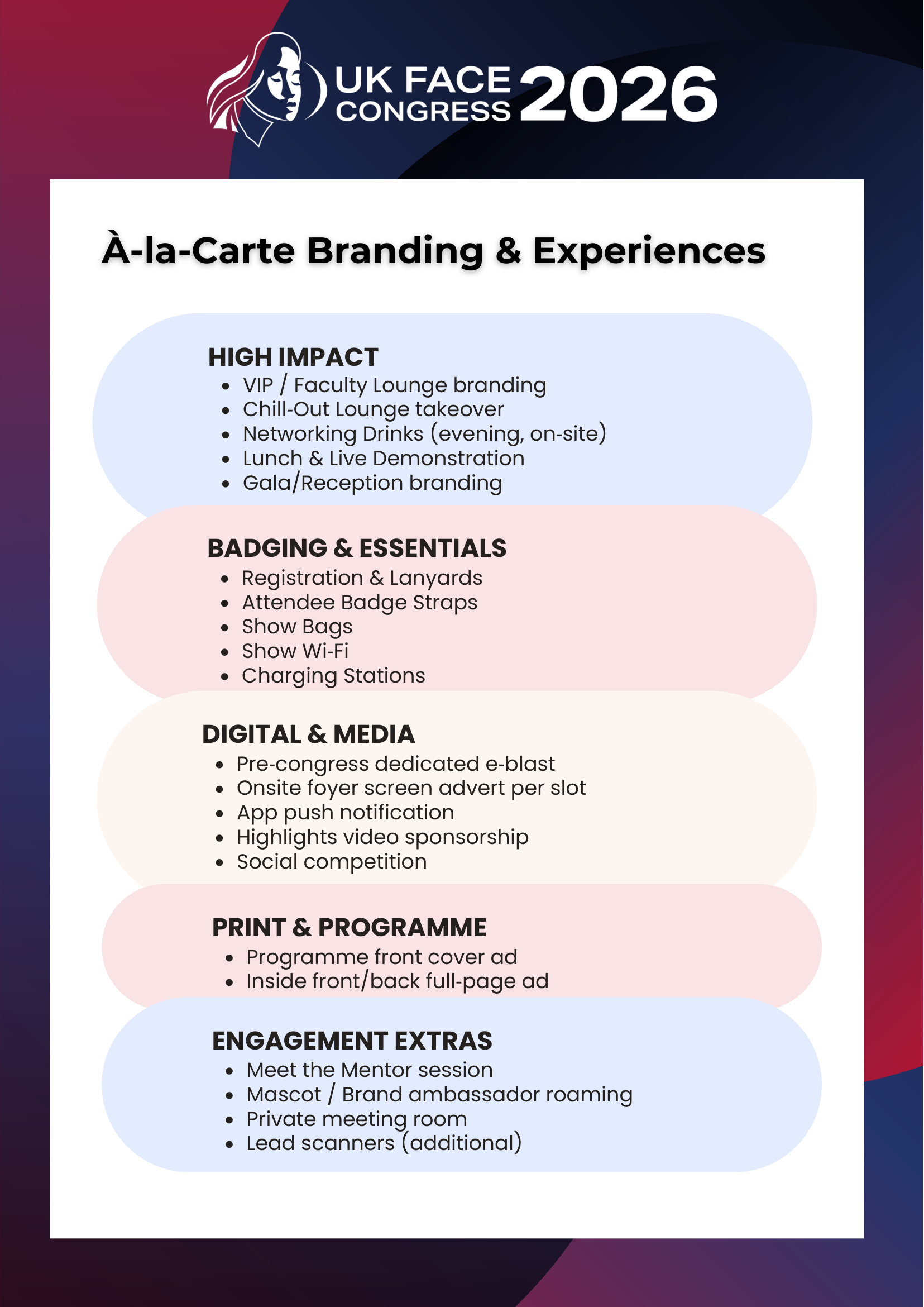 UK FACE CONGRESS 2026

À-la-Carte Branding & Experiences

HIGH IMPACT
- VIP / Faculty Lounge branding
- Chill-Out Lounge takeover
- Networking Drinks (evening, on-site)
- Lunch & Live Demonstration
- Gala/Reception branding

BADGING & ESSENTIALS
- Registration & Lanyards
- Attendee Badge Straps
- Show Bags
- Show Wi-Fi
- Charging Stations

DIGITAL & MEDIA
- Pre-congress dedicated e-blast
- Onsite foyer screen advert per slot
- App push notification
- Highlights video sponsorship
- Social competition

PRINT & PROGRAMME
- Programme front cover ad
- Inside front/back full-page ad

ENGAGEMENT EXTRAS
- Meet the Mentor session
- Mascot / Brand ambassador roaming
- Private meeting room
- Lead scanners (additional)